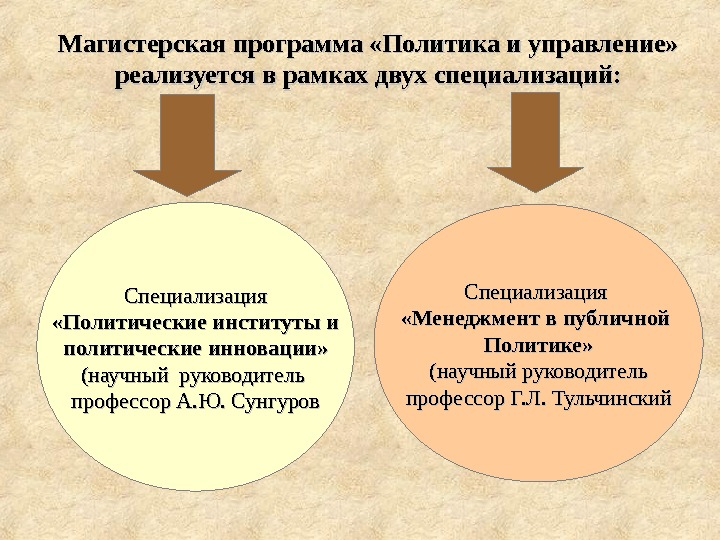 Магистерская программа «Политика и управление» реализуется в рамках двух специализаций:

Специализация «Политические институты и политические инновации» (научный руководитель профессор А.Ю. Сунгуров

Специализация «Менеджмент в публичной Политике» (научный руководитель профессор Г.Л. Тульчинский